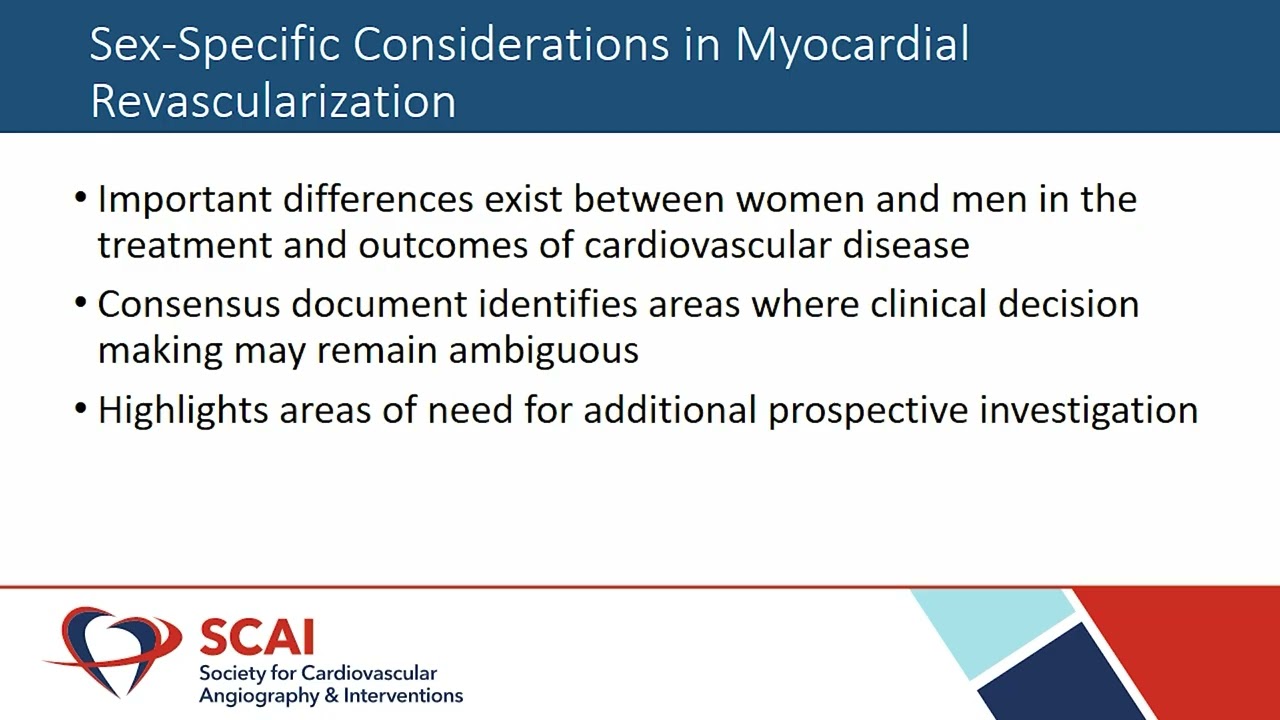 Sex-Specific Considerations in Myocardial Revascularization

• Important differences exist between women and men in the treatment and outcomes of cardiovascular disease

• Consensus document identifies areas where clinical decision making may remain ambiguous

• Highlights areas of need for additional prospective investigation

SCAI
Society for Cardiovascular Angiography & Interventions